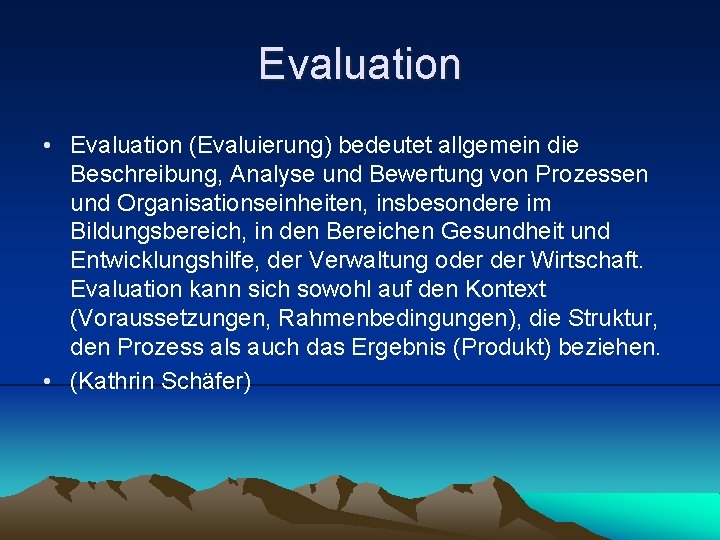 Evaluation

• Evaluation (Evaluierung) bedeutet allgemein die Beschreibung, Analyse und Bewertung von Prozessen und Organisationseinheiten, insbesondere im Bildungsbereich, in den Bereichen Gesundheit und Entwicklungshilfe, der Verwaltung oder der Wirtschaft. Evaluation kann sich sowohl auf den Kontext (Voraussetzungen, Rahmenbedingungen), die Struktur, den Prozess als auch das Ergebnis (Produkt) beziehen.
• (Kathrin Schäfer)